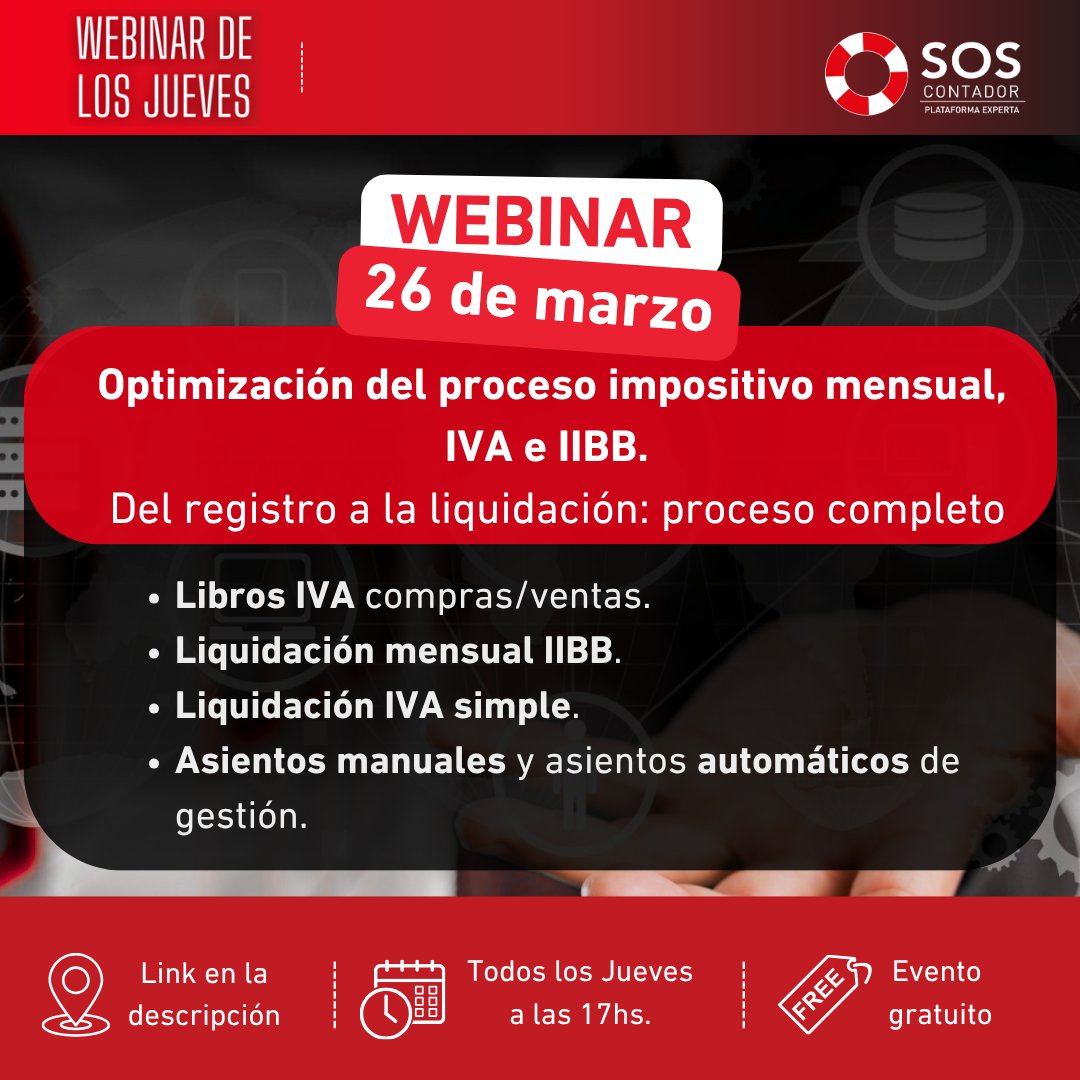 WEBINAR DE LOS JUEVES

SOS CONTADOR PLATAFORMA EXPERTA

WEBINAR
26 de marzo

Optimización del proceso impositivo mensual, IVA e IIBB.
Del registro a la liquidación: proceso completo

• Libros IVA compras/ventas.
• Liquidación mensual IIBB.
• Liquidación IVA simple.
• Asientos manuales y asientos automáticos de gestión.

Link en la descripción

Todos los Jueves a las 17hs.

FREE

Evento gratuito